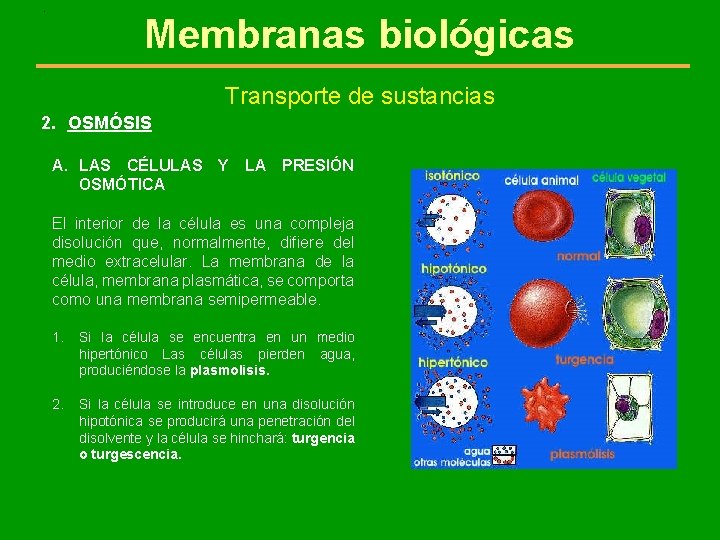 Membranas biológicas

Transporte de sustancias

2. OSMÓSIS

A. LAS CÉLULAS Y LA PRESIÓN OSMÓTICA

El interior de la célula es una compleja disolución que, normalmente, difiere del medio extracelular. La membrana de la célula, membrana plasmática, se comporta como una membrana semipermeable.

1. Si la célula se encuentra en un medio hipertónico Las células pierden agua, produciéndose la plasmolisis.

2. Si la célula se introduce en una disolución hipotónica se producirá una penetración del disolvente y la célula se hinchará: turgencia o turgescencia.

isotónico
célula animal
célula vegetal
normal
hipotónico
turgencia
hipertónico
plasmólisis
agua
otras moléculas